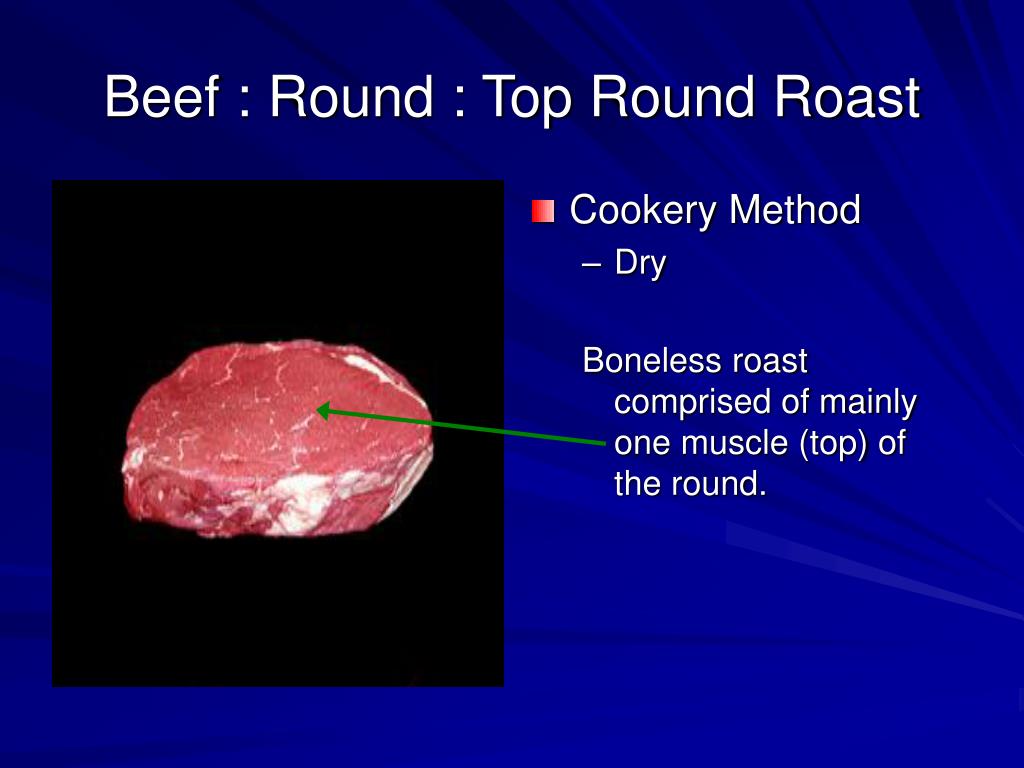 Beef : Round : Top Round Roast

Cookery Method
– Dry

Boneless roast comprised of mainly one muscle (top) of the round.